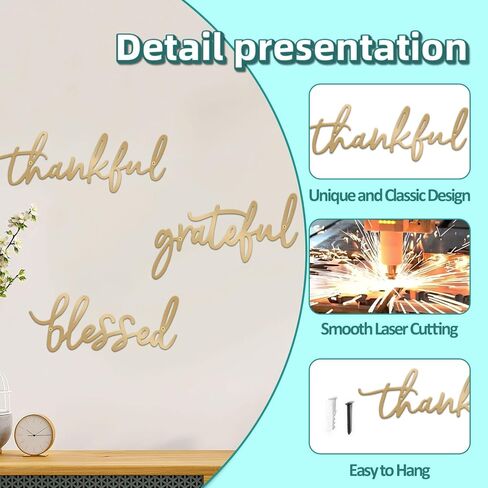 Detail presentation

thankful

grateful

blessed

thankful

Unique and Classic Design

Smooth Laser Cutting

thank

Easy to Hang